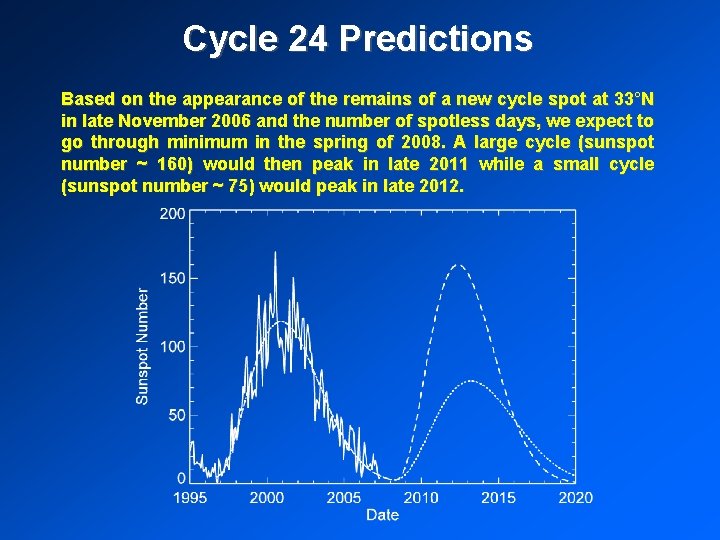 Cycle 24 Predictions

Based on the appearance of the remains of a new cycle spot at 33°N in late November 2006 and the number of spotless days, we expect to go through minimum in the spring of 2008. A large cycle (sunspot number ~ 160) would then peak in late 2011 while a small cycle (sunspot number ~ 75) would peak in late 2012.

200
150
100
50
0
Sunspot Number
1995
2000
2005
2010
2015
2020
Date